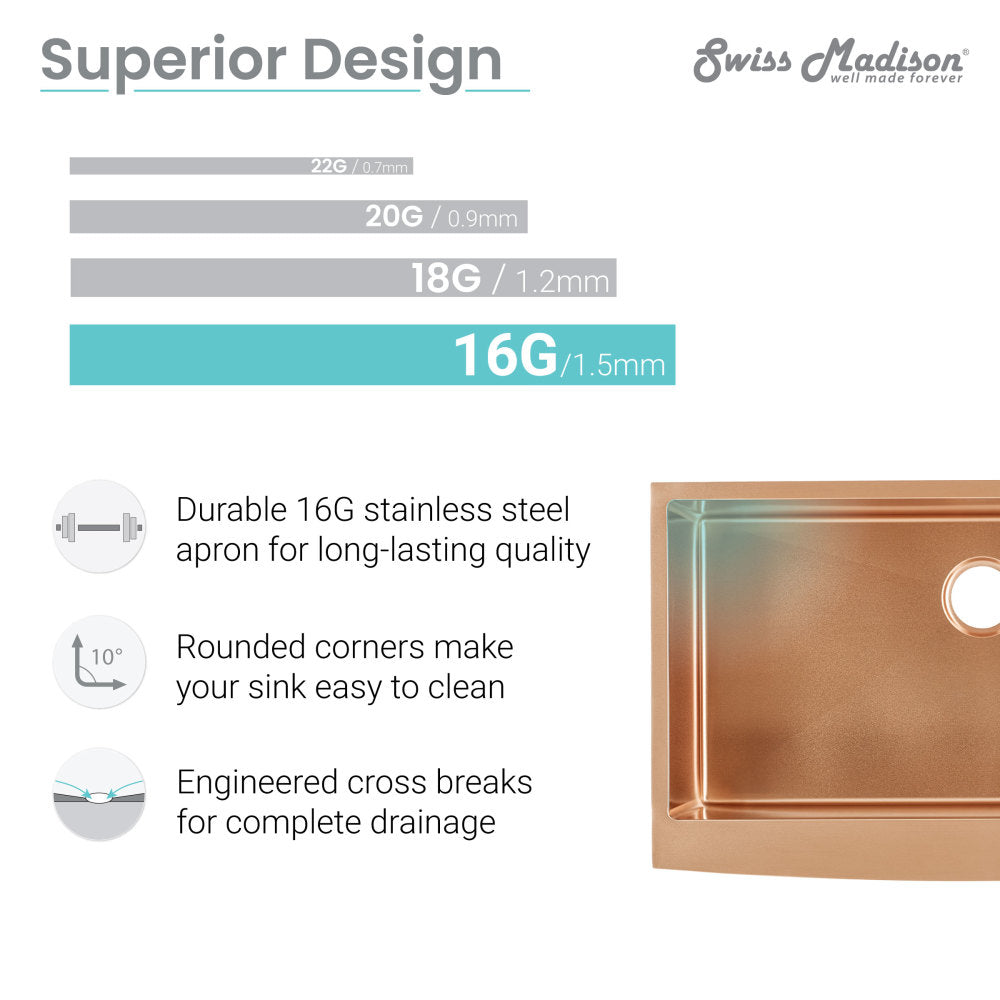 Superior Design

Swiss Madison®
well made forever

22G / 0.7mm

20G / 0.9mm

18G / 1.2mm

16G/1.5mm

Durable 16G stainless steel apron for long-lasting quality

10°

Rounded corners make your sink easy to clean

Engineered cross breaks for complete drainage